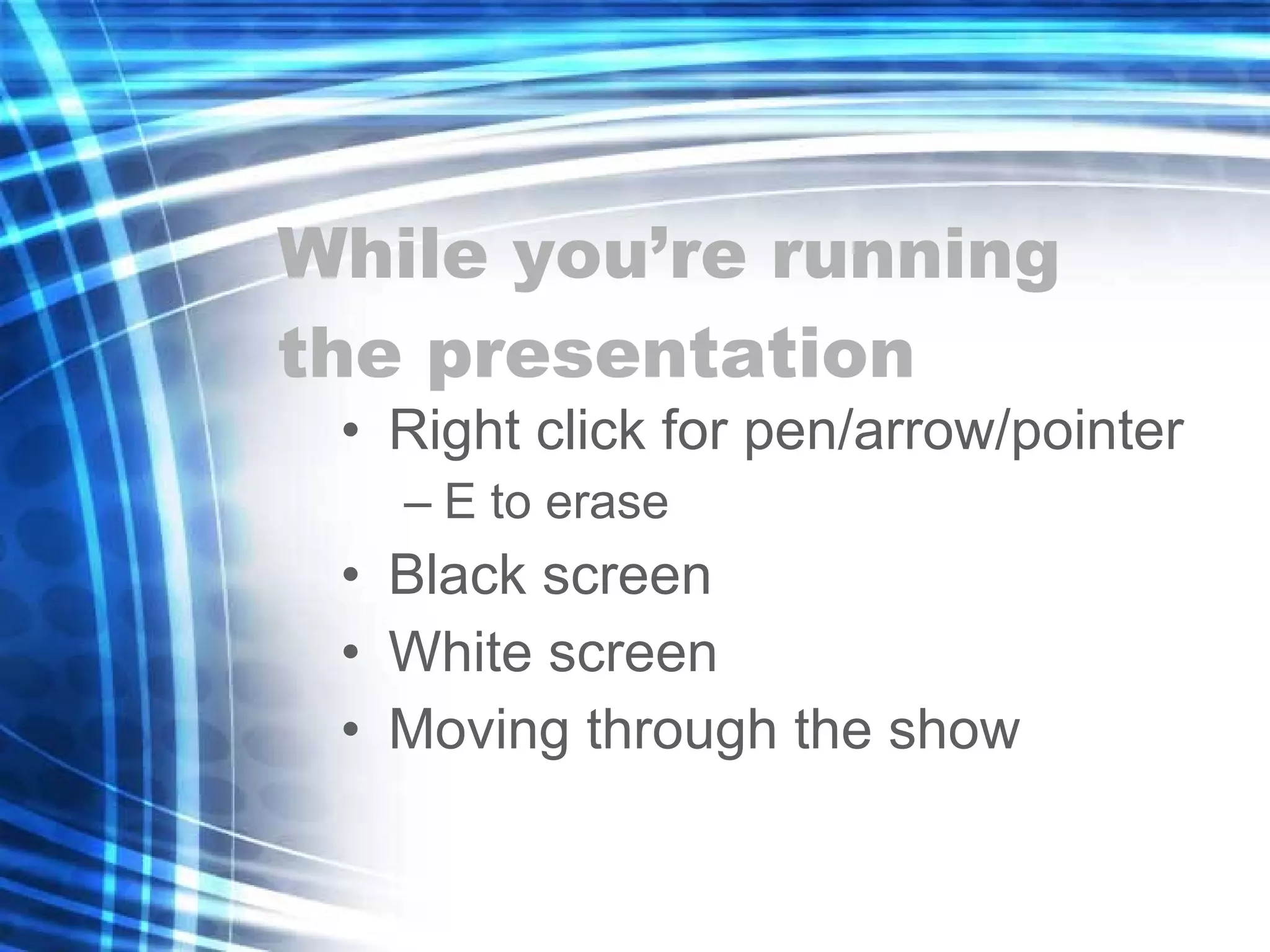 While you’re running the presentation

• Right click for pen/arrow/pointer
  – E to erase
• Black screen
• White screen
• Moving through the show